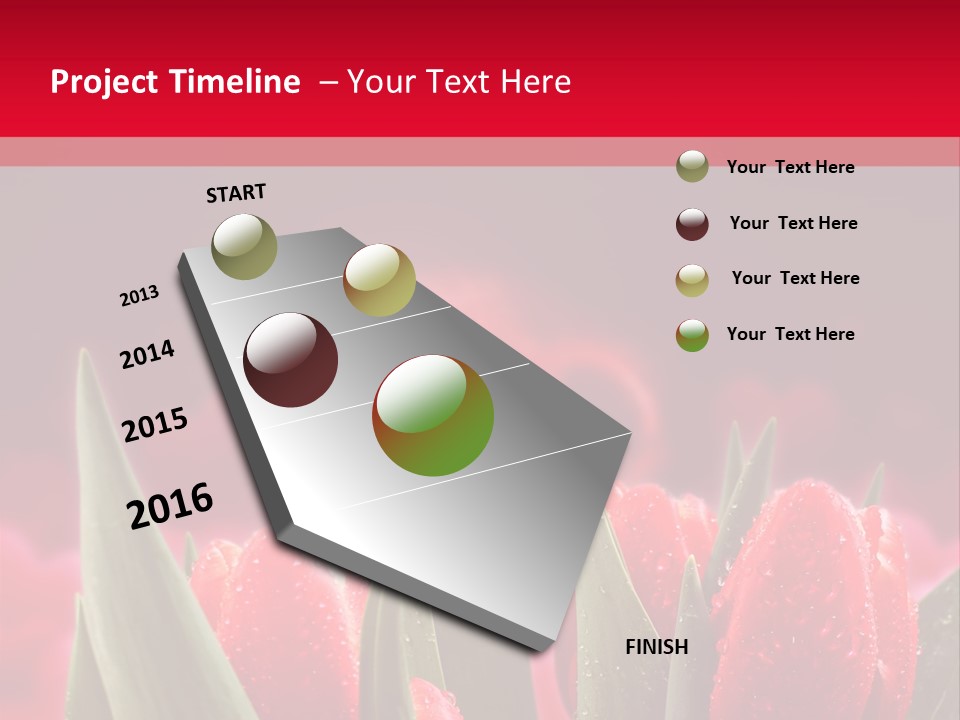 Project Timeline – Your Text Here

START

2013

2014

2015

2016

FINISH

Your Text Here

Your Text Here

Your Text Here

Your Text Here